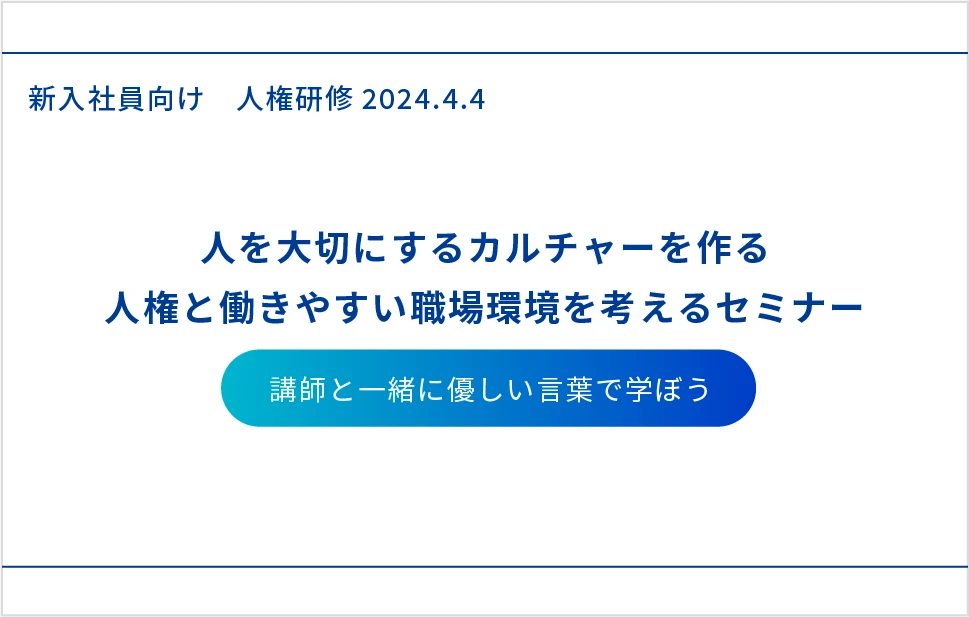 新入社員向け　人権研修 2024.4.4

人を大切にするカルチャーを作る
人権と働きやすい職場環境を考えるセミナー

講師と一緒に優しい言葉で学ぼう